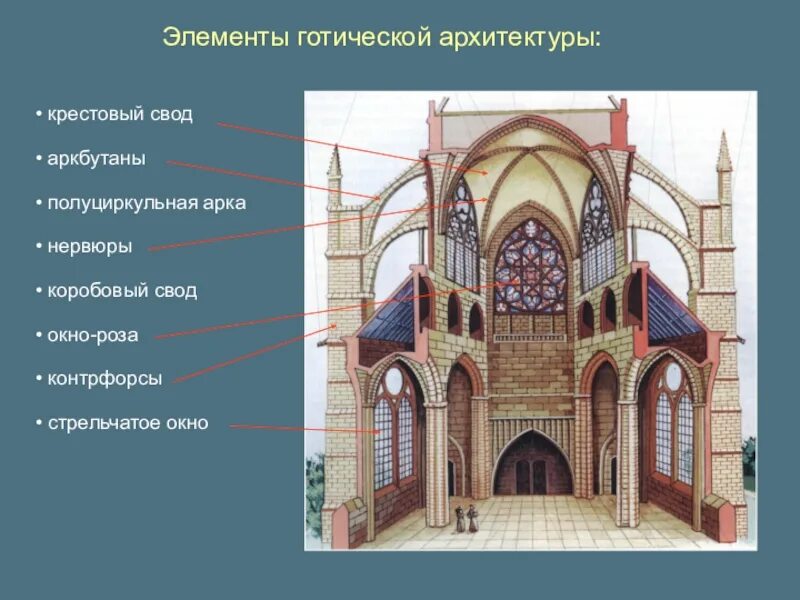 Элементы готической архитектуры:

• крестовый свод
• аркбутаны
• полуциркульная арка
• нервюры
• коробовый свод
• окно-роза
• контрфорсы
• стрельчатое окно